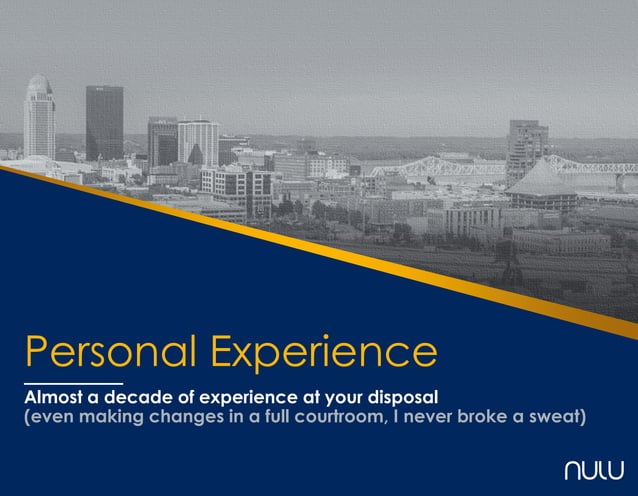 Personal Experience

Almost a decade of experience at your disposal
(even making changes in a full courtroom, I never broke a sweat)

NULU